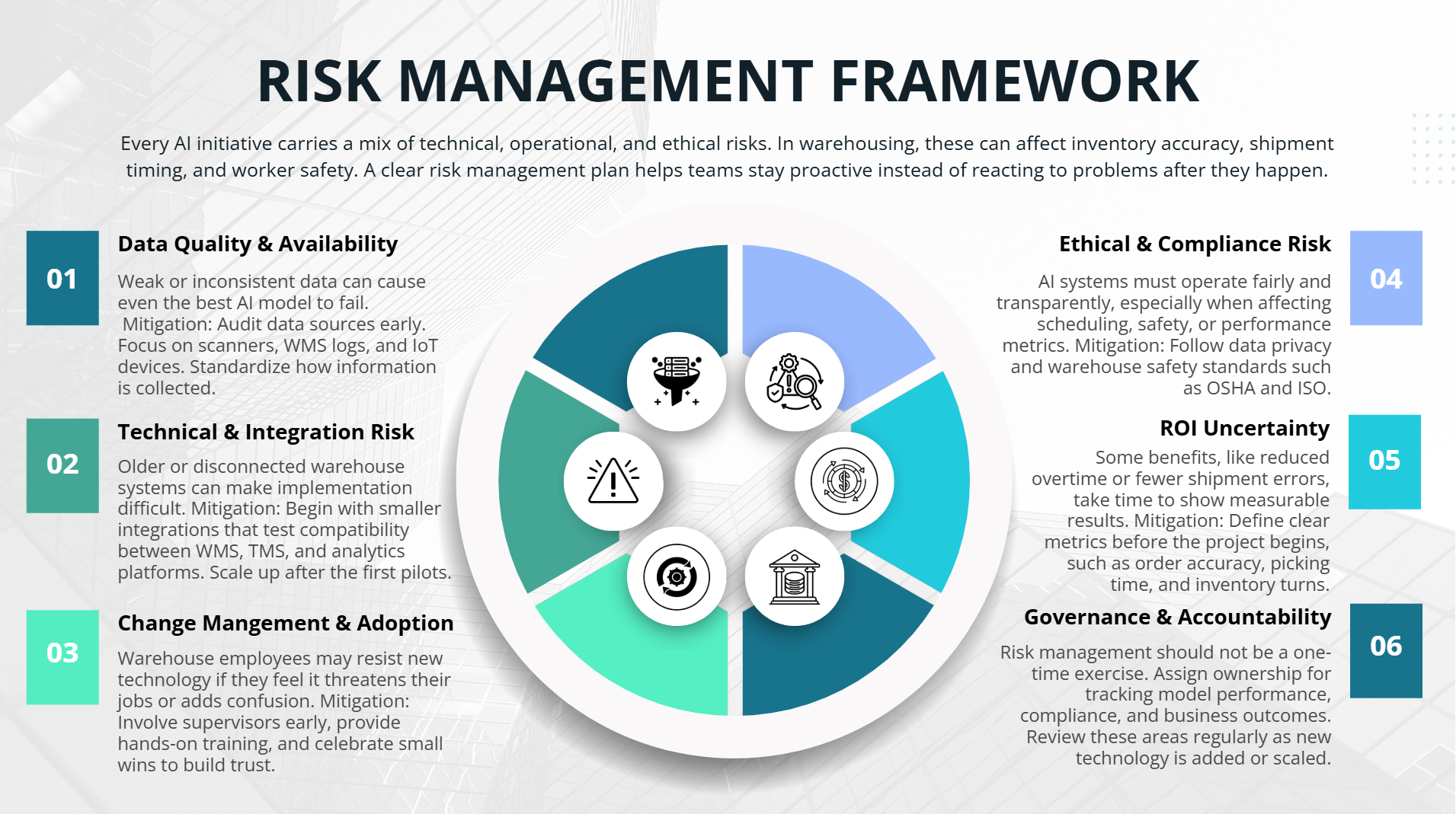 RISK MANAGEMENT FRAMEWORK

Every AI initiative carries a mix of technical, operational, and ethical risks. In warehousing, these can affect inventory accuracy, shipment timing, and worker safety. A clear risk management plan helps teams stay proactive instead of reacting to problems after they happen.

01

Data Quality & Availability

Weak or inconsistent data can cause even the best AI model to fail. Mitigation: Audit data sources early. Focus on scanners, WMS logs, and IoT devices. Standardize how information is collected.

02

Technical & Integration Risk

Older or disconnected warehouse systems can make implementation difficult. Mitigation: Begin with smaller integrations that test compatibility between WMS, TMS, and analytics platforms. Scale up after the first pilots.

03

Change Mangement & Adoption

Warehouse employees may resist new technology if they feel it threatens their jobs or adds confusion. Mitigation: Involve supervisors early, provide hands-on training, and celebrate small wins to build trust.

04

Ethical & Compliance Risk

AI systems must operate fairly and transparently, especially when affecting scheduling, safety, or performance metrics. Mitigation: Follow data privacy and warehouse safety standards such as OSHA and ISO.

05

ROI Uncertainty

Some benefits, like reduced overtime or fewer shipment errors, take time to show measurable results. Mitigation: Define clear metrics before the project begins, such as order accuracy, picking time, and inventory turns.

06

Governance & Accountability

Risk management should not be a one-time exercise. Assign ownership for tracking model performance, compliance, and business outcomes. Review these areas regularly as new technology is added or scaled.